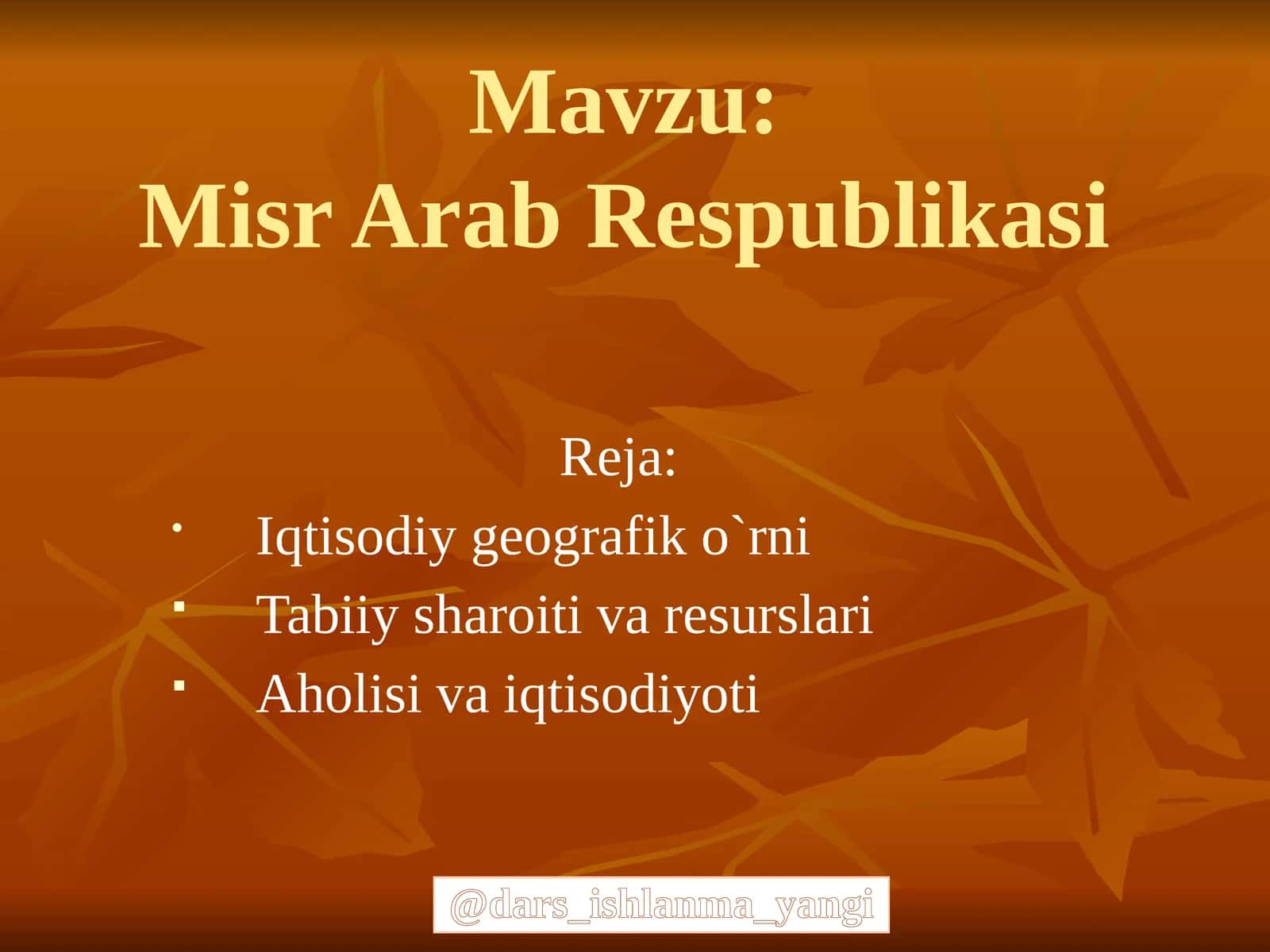 Mavzu:
Misr Arab Respublikasi

Reja:

- Iqtisodiy geografik o`rni
- Tabiiy sharoiti va resurslari
- Aholisi va iqtisodiyoti

@dars_ishlanma_yangi